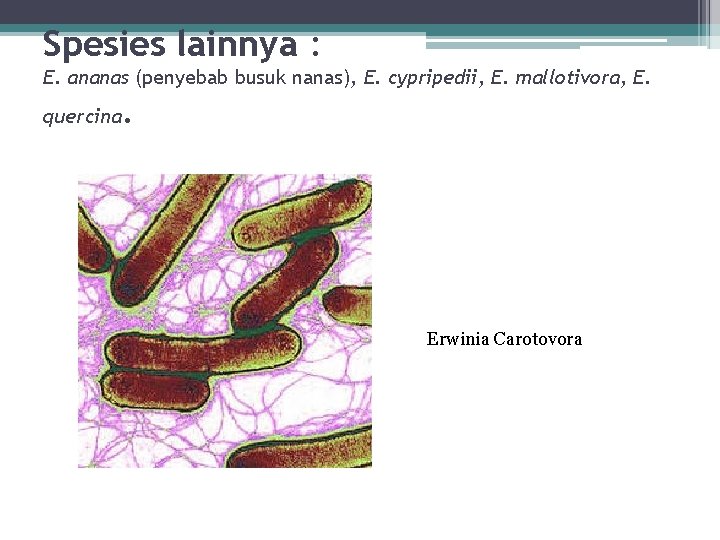 Spesies lainnya :
E. ananas (penyebab busuk nanas), E. cypripedii, E. mallotivora, E. quercina.

Erwinia Carotovora